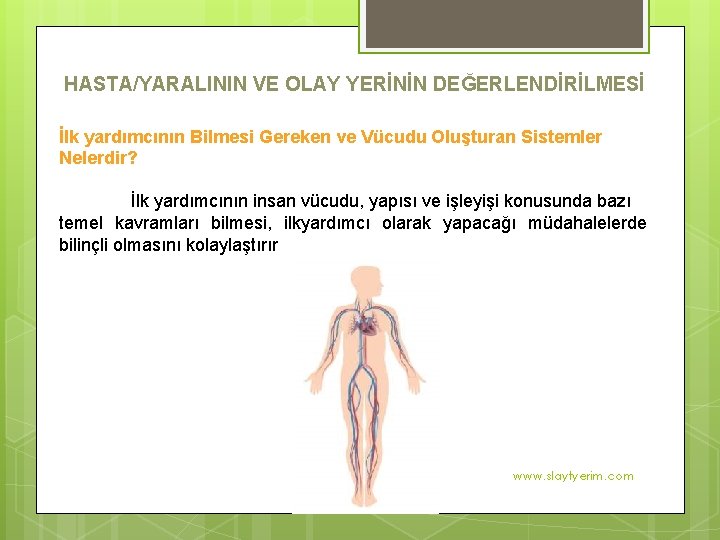 HASTA/YARALININ VE OLAY YERİNİN DEĞERLENDİRİLMESİ

İlk yardımcının Bilmesi Gereken ve Vücudu Oluşturan Sistemler Nelerdir?

İlk yardımcının insan vücudu, yapısı ve işleyişi konusunda bazı temel kavramları bilmesi, ilkyardımcı olarak yapacağı müdahalelerde bilinçli olmasını kolaylaştırır

www.slaytyerim.com